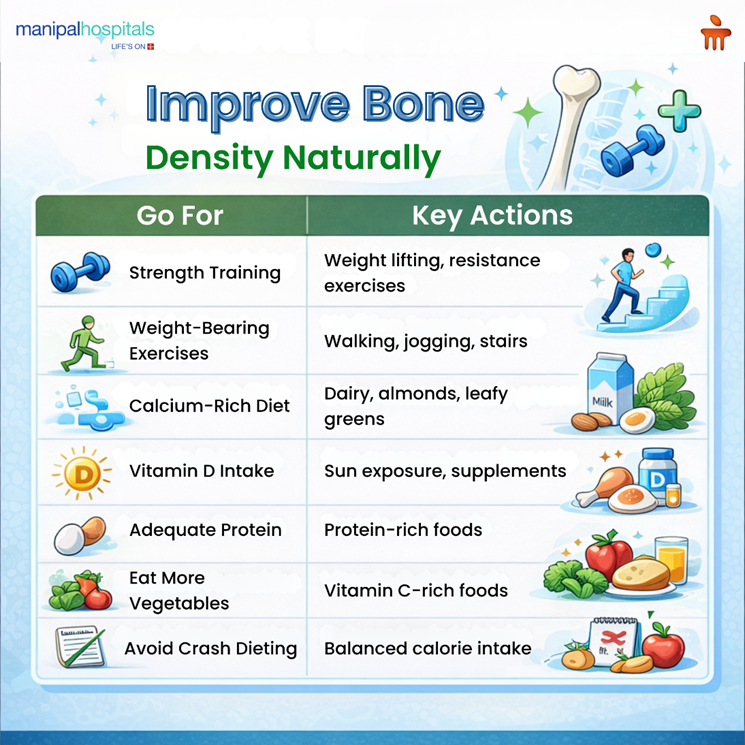 manipalhospitals
LIFE'S ON

Improve Bone Density Naturally

| Go For | Key Actions |
|---|---|
| Strength Training | Weight lifting, resistance exercises |
| Weight-Bearing Exercises | Walking, jogging, stairs |
| Calcium-Rich Diet | Dairy, almonds, leafy greens |
| Vitamin D Intake | Sun exposure, supplements |
| Adequate Protein | Protein-rich foods |
| Eat More Vegetables | Vitamin C-rich foods |
| Avoid Crash Dieting | Balanced calorie intake |

Milk
D
D